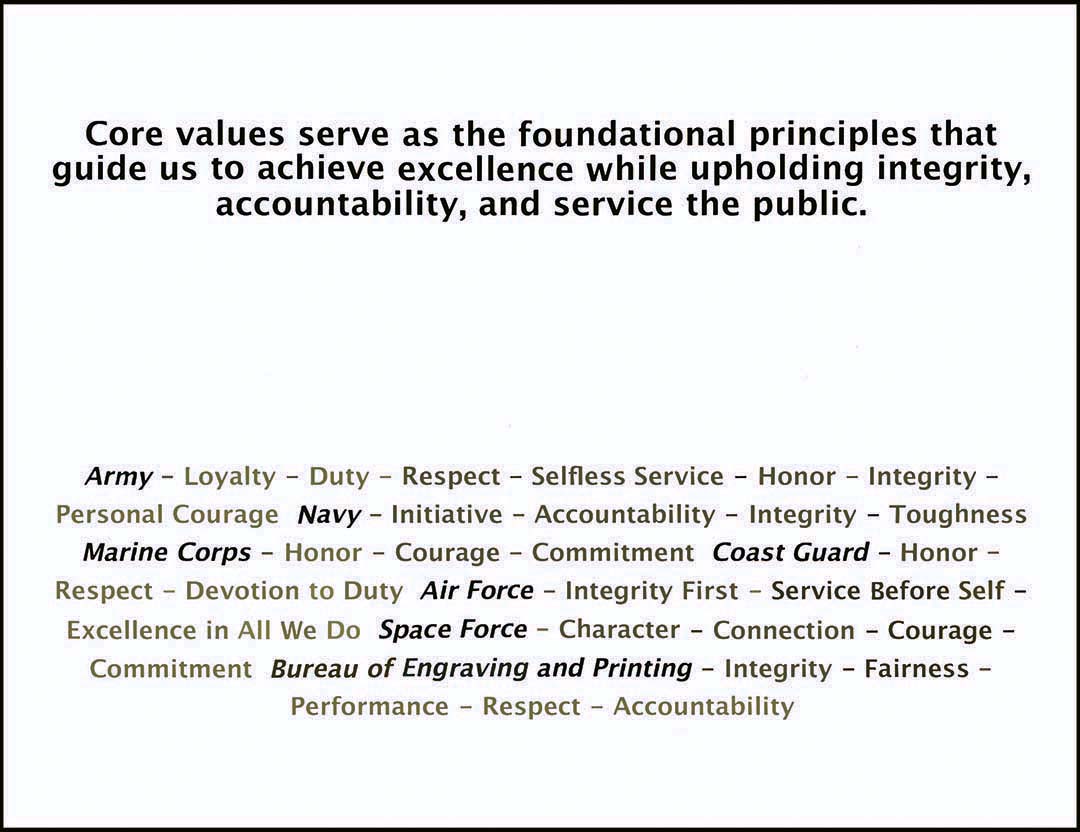 Core values serve as the foundational principles that guide us to achieve excellence while upholding integrity, accountability, and service the public.

Army – Loyalty – Duty – Respect – Selfless Service – Honor – Integrity – Personal Courage Navy – Initiative – Accountability – Integrity – Toughness Marine Corps – Honor – Courage – Commitment Coast Guard – Honor – Respect – Devotion to Duty Air Force – Integrity First – Service Before Self – Excellence in All We Do Space Force – Character – Connection – Courage – Commitment Bureau of Engraving and Printing – Integrity – Fairness – Performance – Respect – Accountability